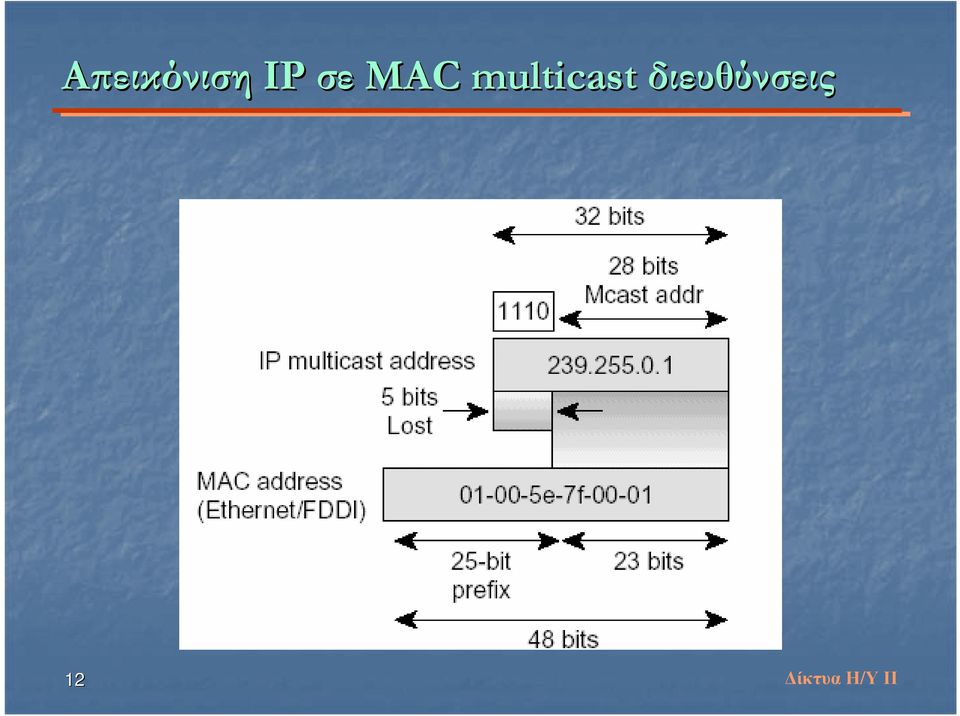 Απεικόνιση IP σε MAC multicast διευθύνσεις

32 bits

28 bits
Mcast addr

1110

IP multicast address

239.255.0.1

5 bits
Lost

MAC address
(Ethernet/FDDI)

01-00-5e-7f-00-01

25-bit
prefix

23 bits

48 bits

12

Δίκτυα Η/Υ ΙΙ